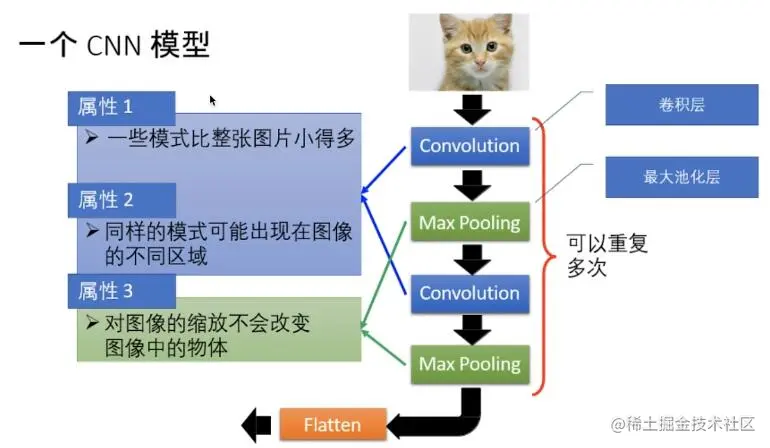 一个 CNN 模型

属性 1
➢ 一些模式比整张图片小得多

属性 2
➢ 同样的模式可能出现在图像的不同区域

属性 3
➢ 对图像的缩放不会改变图像中的物体

Convolution
Max Pooling
Convolution
Max Pooling
Flatten

卷积层
最大池化层
可以重复多次

@稀土掘金技术社区